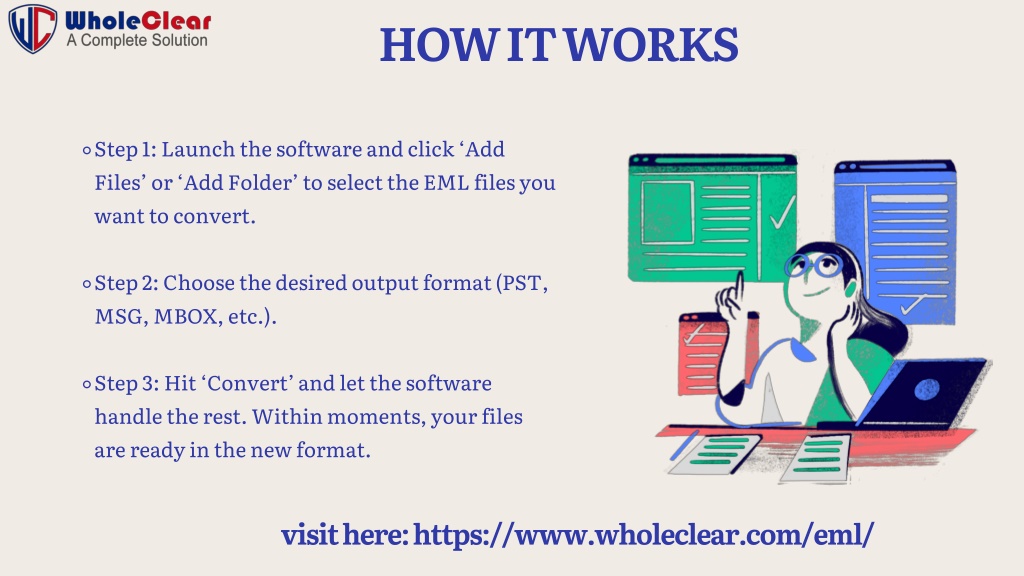 WC WholeClear
A Complete Solution

HOW IT WORKS

Step 1: Launch the software and click ‘Add Files’ or ‘Add Folder’ to select the EML files you want to convert.

Step 2: Choose the desired output format (PST, MSG, MBOX, etc.).

Step 3: Hit ‘Convert’ and let the software handle the rest. Within moments, your files are ready in the new format.

visit here: https://www.wholeclear.com/eml/